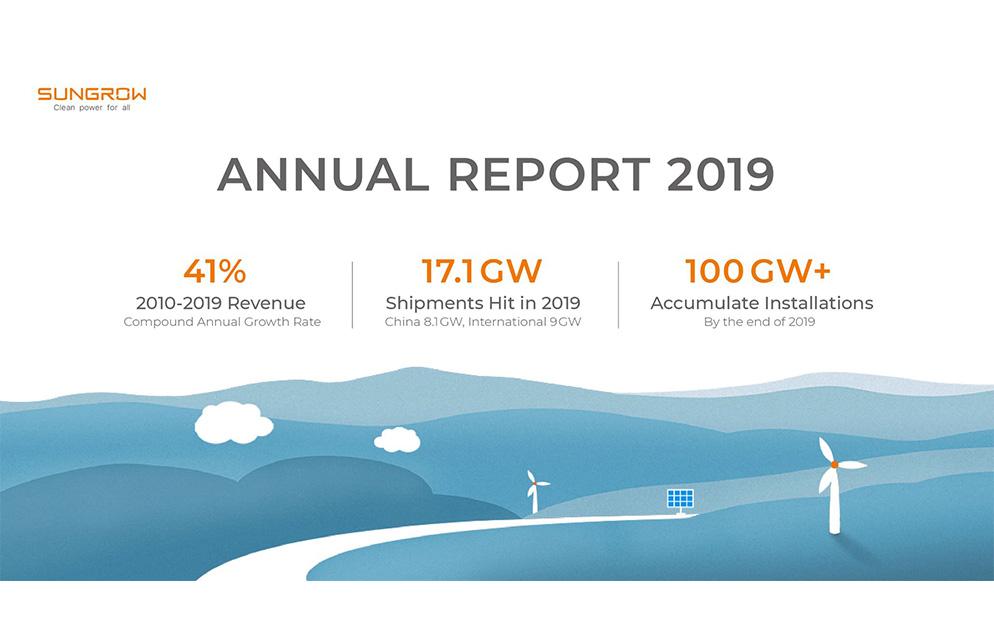 SUNGROW
Clean power for all

ANNUAL REPORT 2019

41%
2010-2019 Revenue
Compound Annual Growth Rate

17.1 GW
Shipments Hit in 2019
China 8.1GW, International 9GW

100 GW+
Accumulate Installations
By the end of 2019